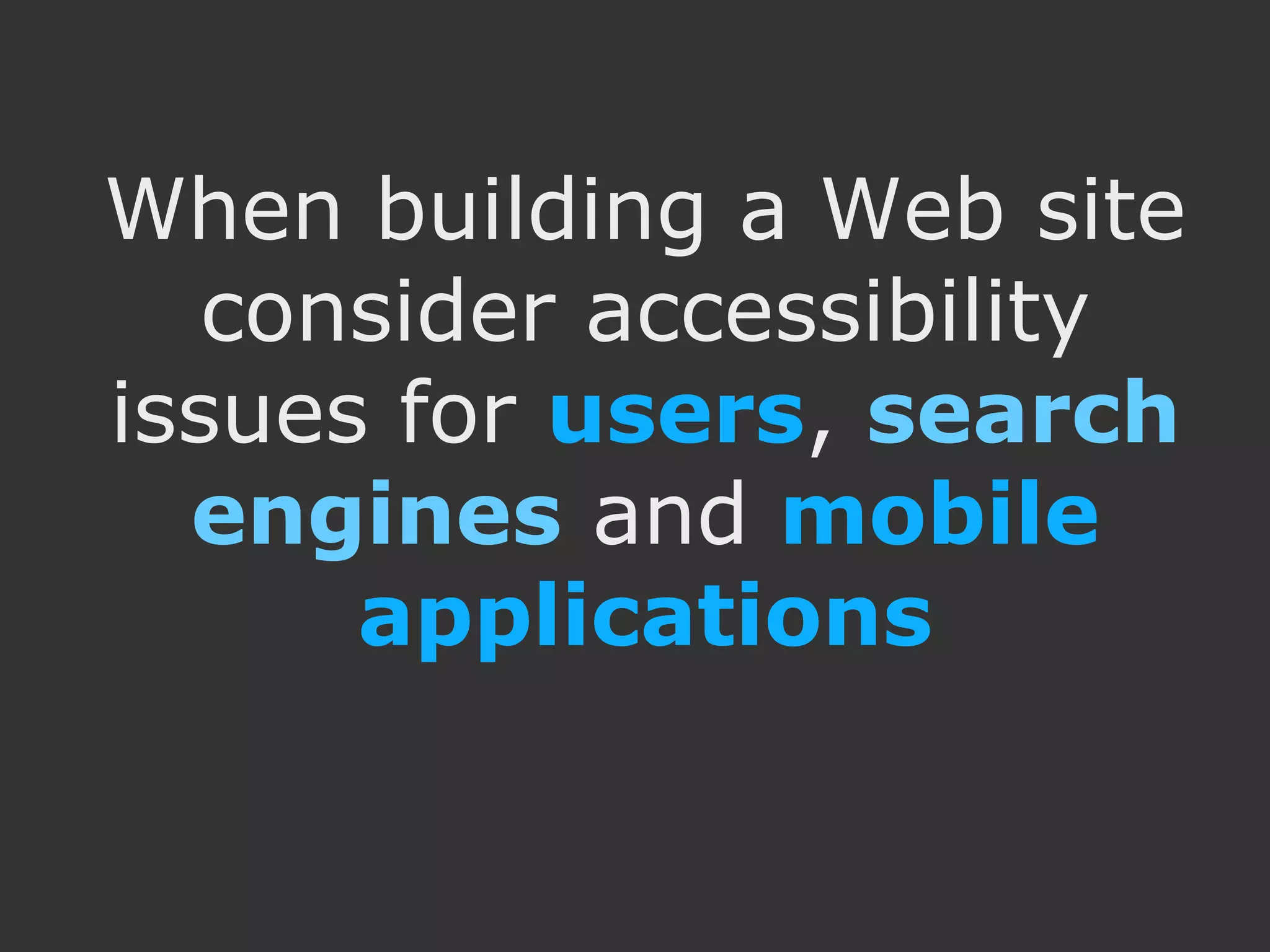 When building a Web site consider accessibility issues for users, search engines and mobile applications